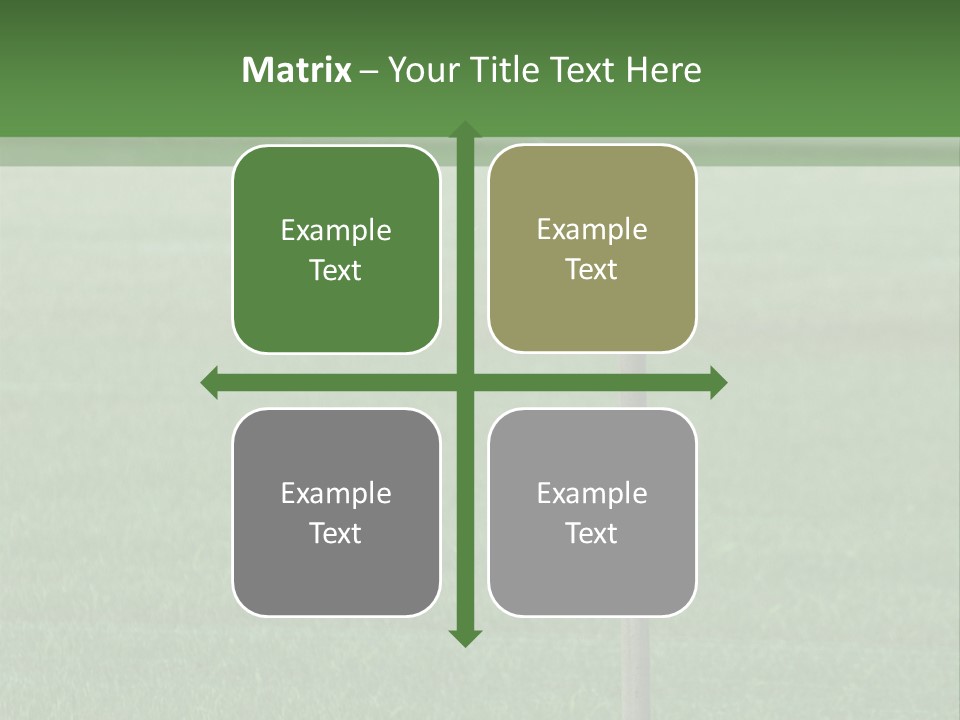 Matrix – Your Title Text Here

Example Text

Example Text

Example Text

Example Text